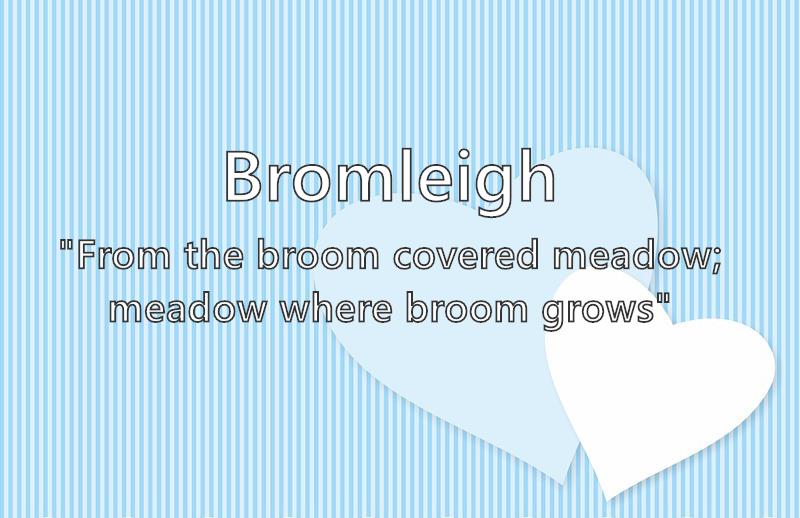 Bromleigh

"From the broom covered meadow; meadow where broom grows"